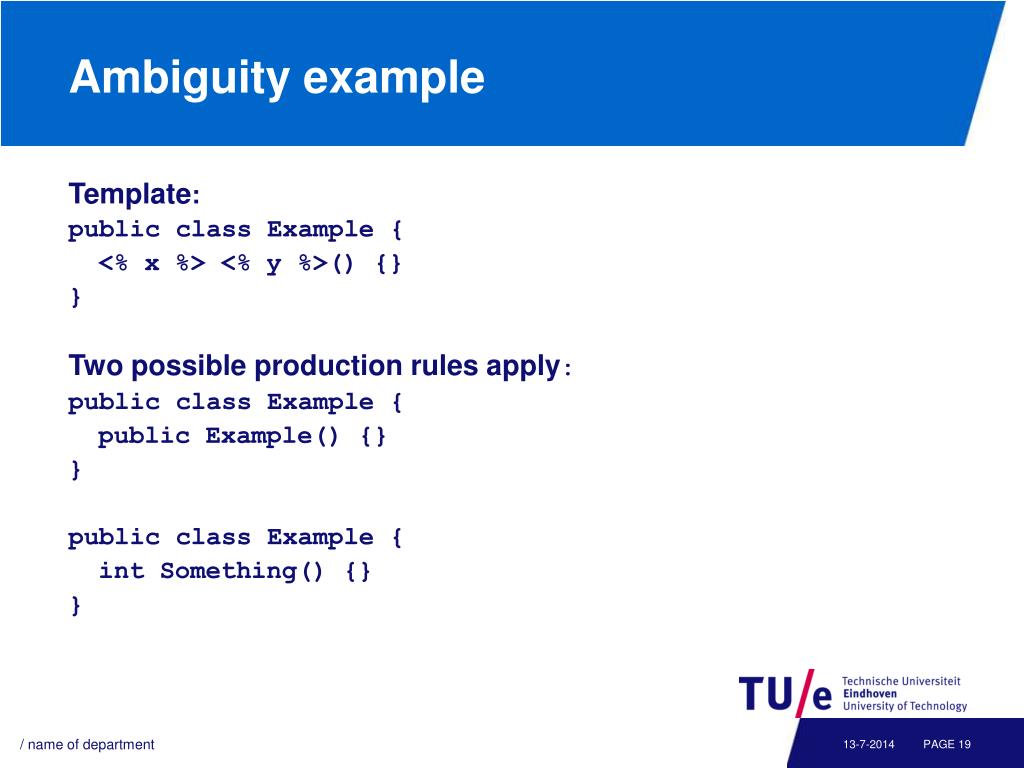 Ambiguity example

Template:
public class Example {
  <% x %> <% y %>() {}
}

Two possible production rules apply:
public class Example {
  public Example() {}
}

public class Example {
  int Something() {}
}

TU/e Technische Universiteit Eindhoven University of Technology

/ name of department

13-7-2014 PAGE 19